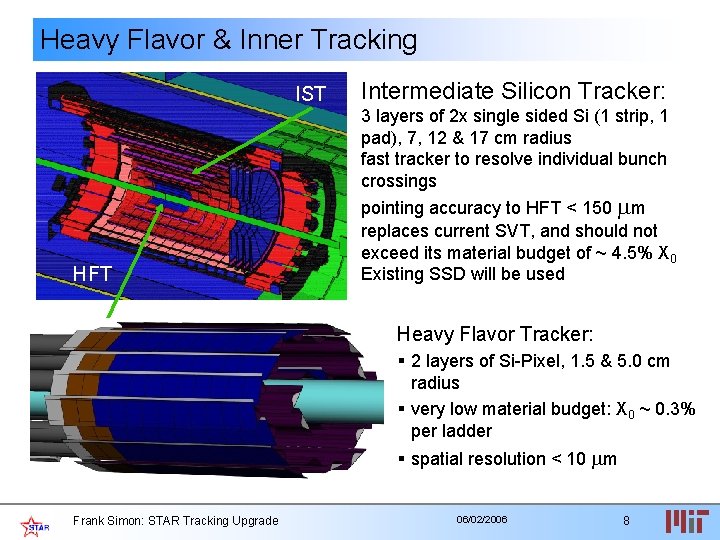 Heavy Flavor & Inner Tracking

IST

HFT

Intermediate Silicon Tracker:
3 layers of 2x single sided Si (1 strip, 1 pad), 7, 12 & 17 cm radius
fast tracker to resolve individual bunch crossings

pointing accuracy to HFT < 150 $\mu$m
replaces current SVT, and should not exceed its material budget of ~ 4.5% $X_0$
Existing SSD will be used

Heavy Flavor Tracker:
▪ 2 layers of Si-Pixel, 1.5 & 5.0 cm radius
▪ very low material budget: $X_0$ ~ 0.3% per ladder
▪ spatial resolution < 10 $\mu$m

STAR

Frank Simon: STAR Tracking Upgrade

06/02/2006

8

MIT